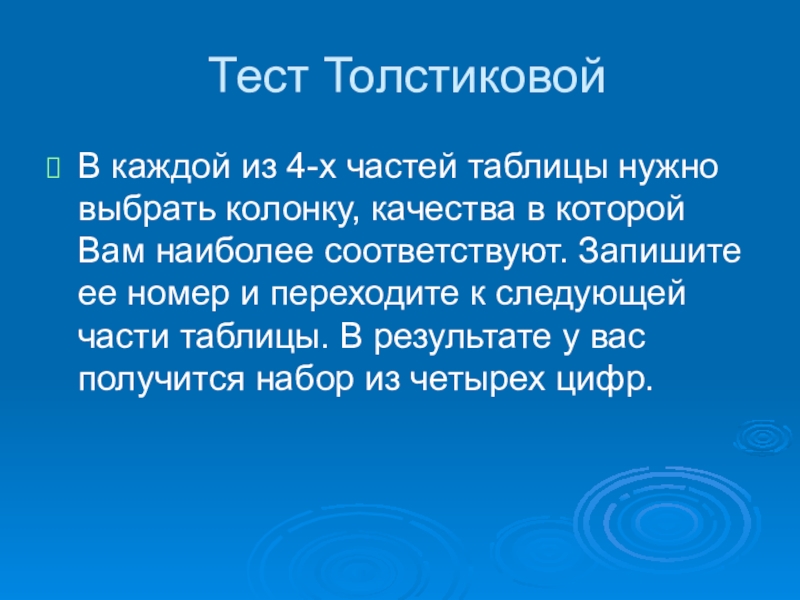 Тест Толстиковой

В каждой из 4-х частей таблицы нужно выбрать колонку, качества в которой Вам наиболее соответствуют. Запишите ее номер и переходите к следующей части таблицы. В результате у вас получится набор из четырех цифр.